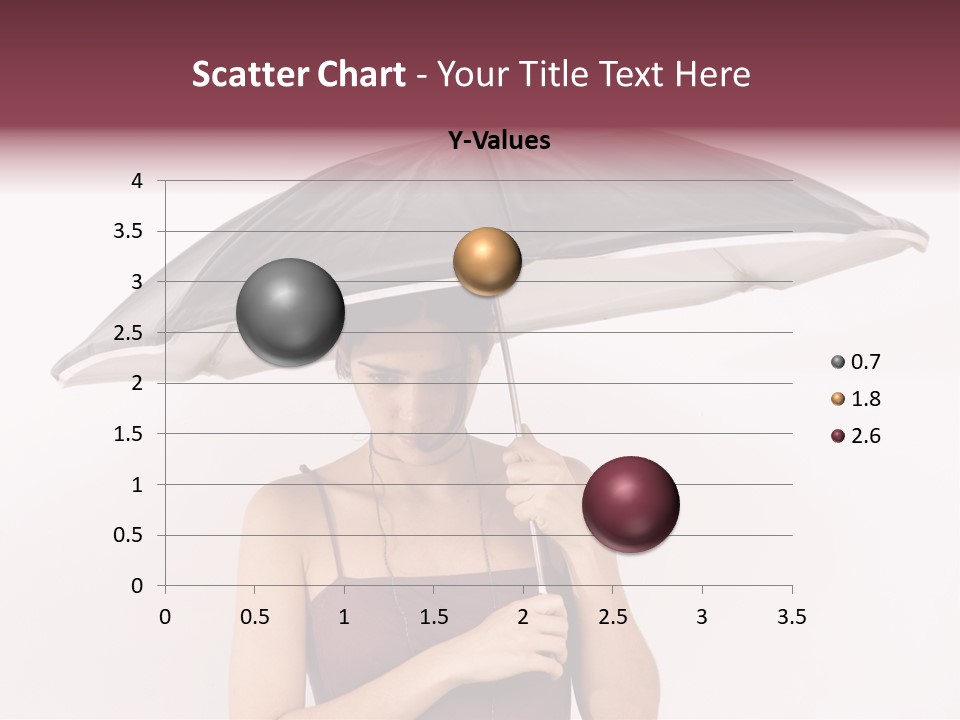 Scatter Chart - Your Title Text Here

Y-Values

4
3.5
3
2.5
2
1.5
1
0.5
0

0
0.5
1
1.5
2
2.5
3
3.5

0.7
1.8
2.6